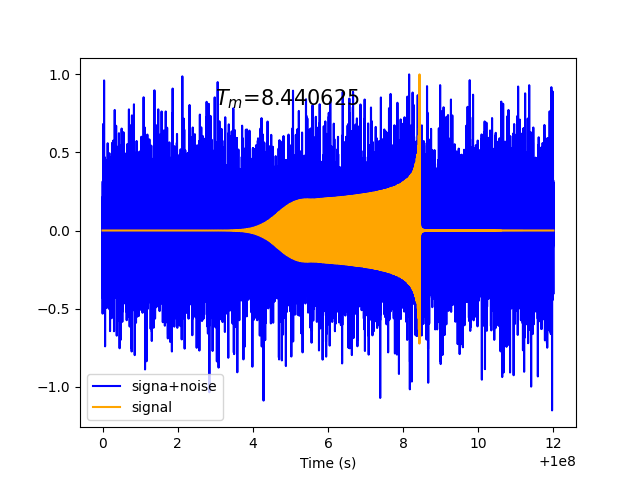 $T_m$=8.440625

1.0
0.5
0.0
−0.5
−1.0

signa+noise
signal

0
2
4
6
8
10
12
Time (s)
+1e8